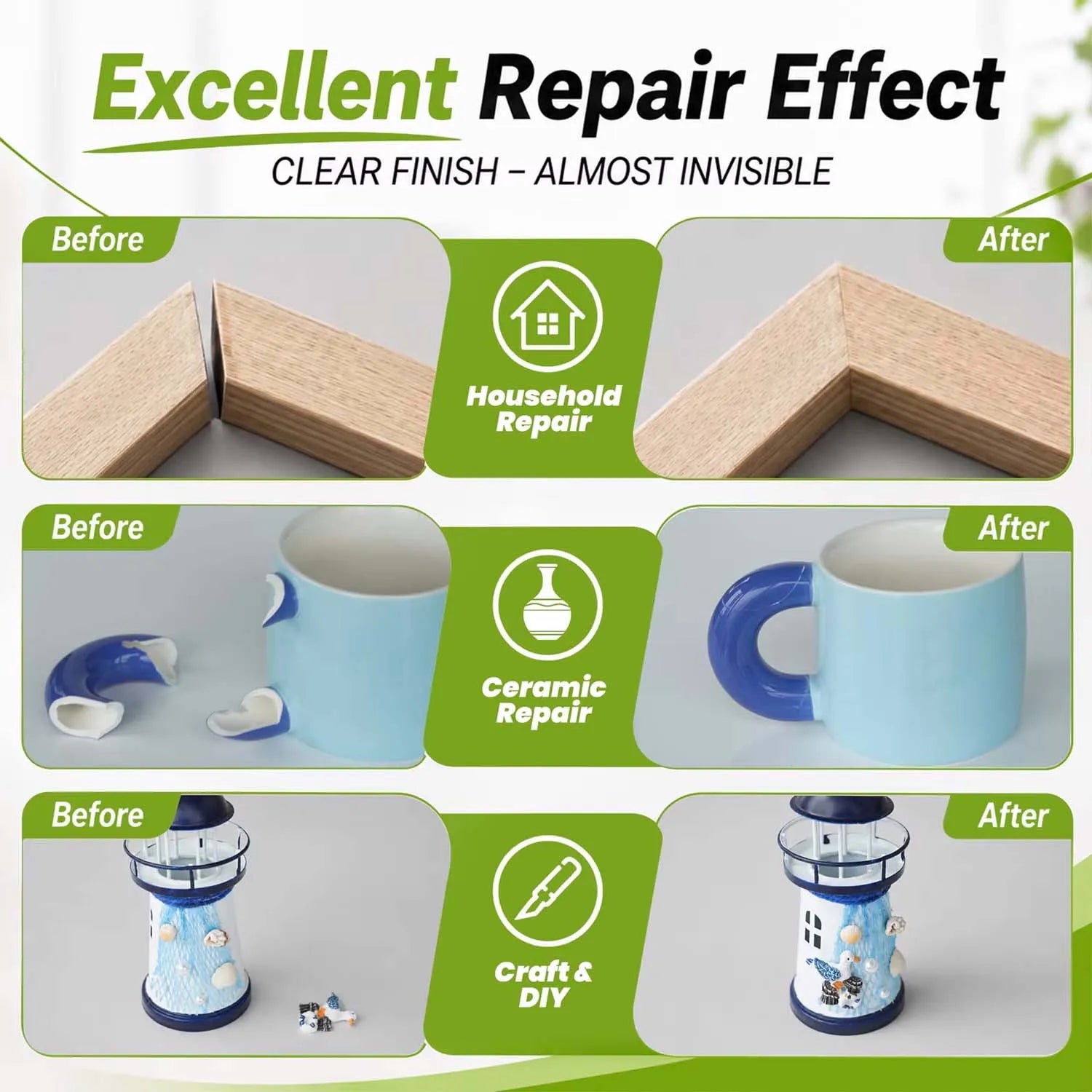 Excellent Repair Effect
CLEAR FINISH – ALMOST INVISIBLE

Before

Household Repair

After

Before

Ceramic Repair

After

Before

Craft & DIY

After